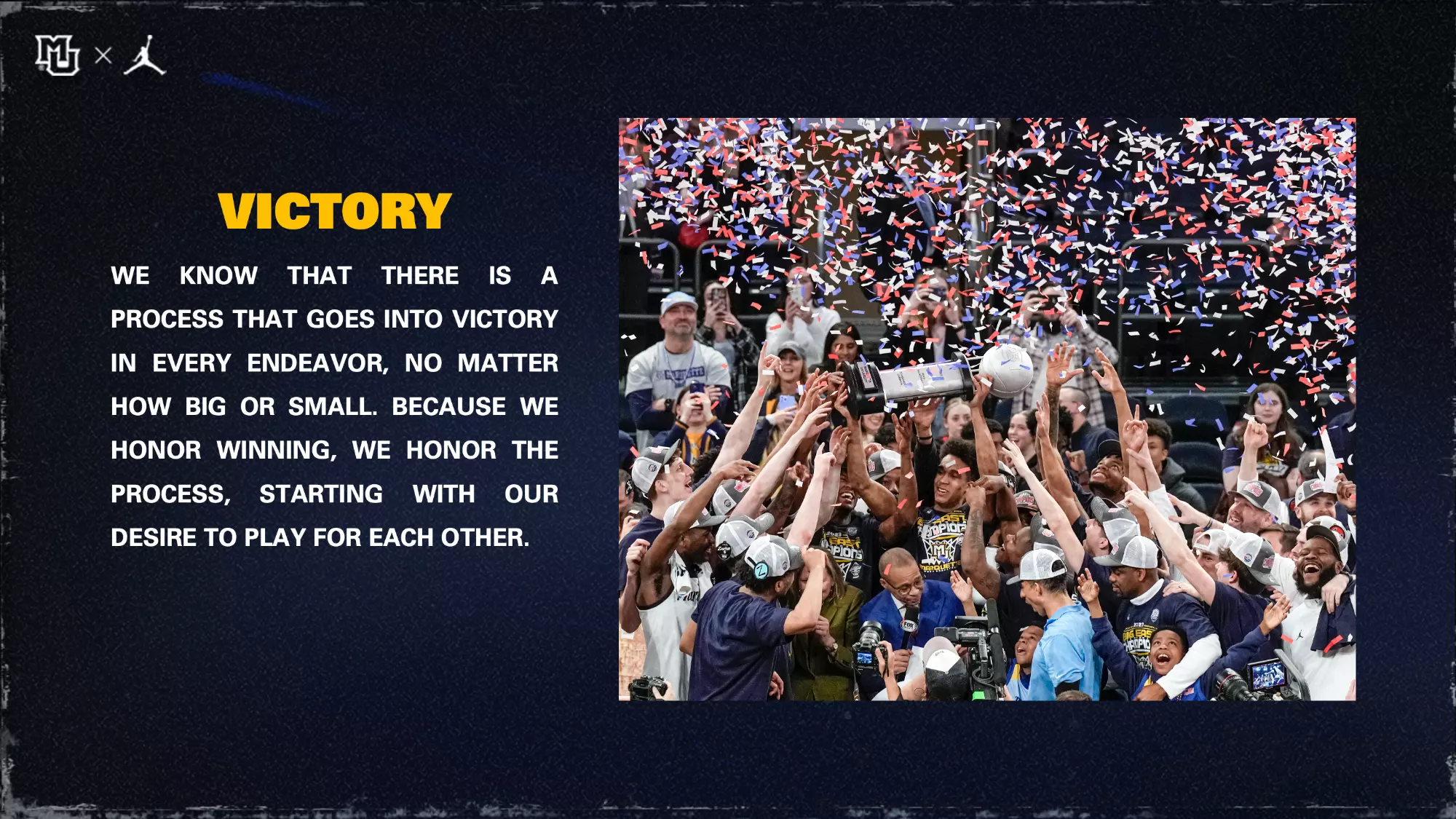 MU × 

VICTORY

WE KNOW THAT THERE IS A PROCESS THAT GOES INTO VICTORY IN EVERY ENDEAVOR, NO MATTER HOW BIG OR SMALL. BECAUSE WE HONOR WINNING, WE HONOR THE PROCESS, STARTING WITH OUR DESIRE TO PLAY FOR EACH OTHER.